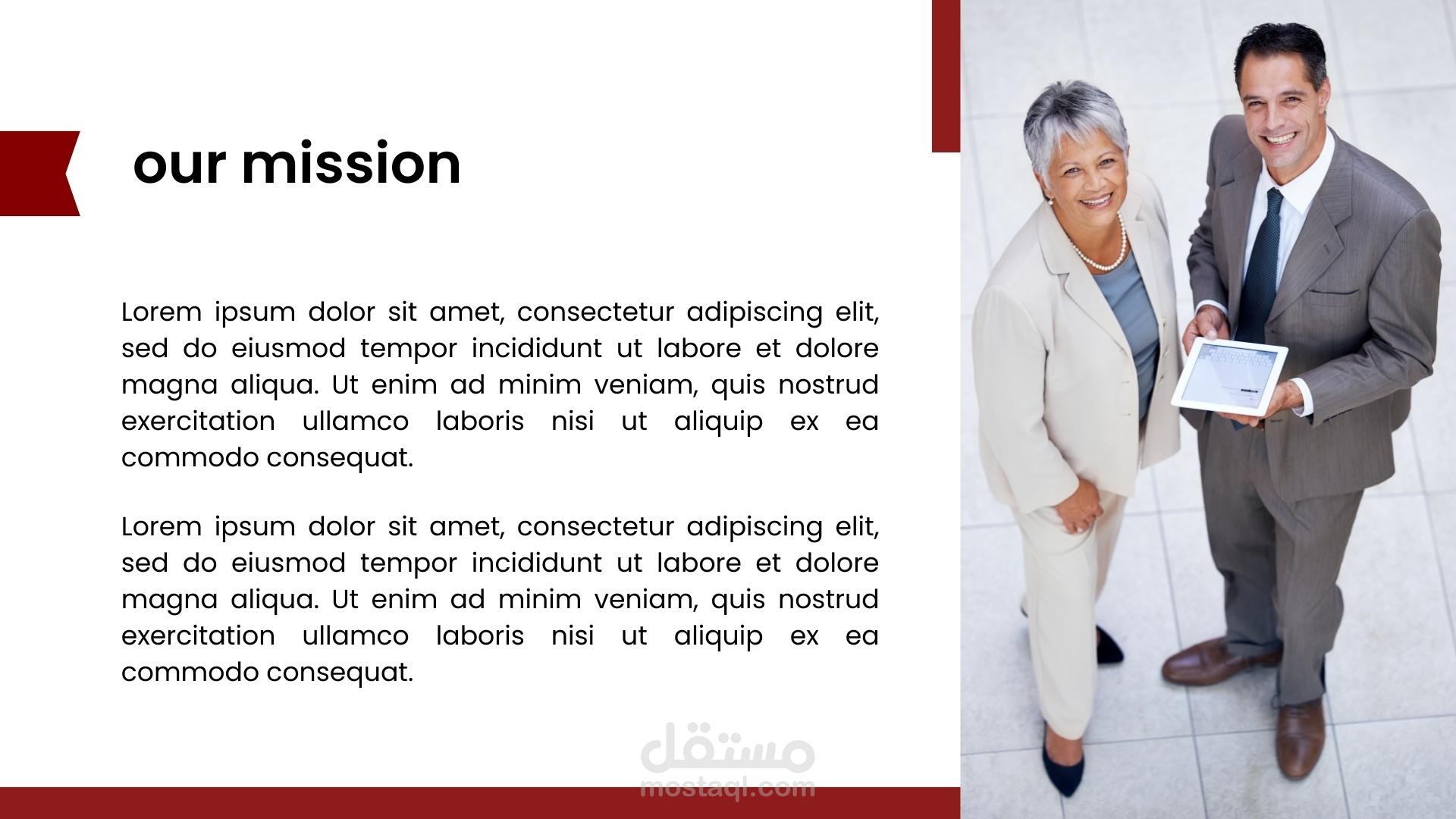 our mission

Lorem ipsum dolor sit amet, consectetur adipiscing elit, sed do eiusmod tempor incididunt ut labore et dolore magna aliqua. Ut enim ad minim veniam, quis nostrud exercitation ullamco laboris nisi ut aliquip ex ea commodo consequat.

Lorem ipsum dolor sit amet, consectetur adipiscing elit, sed do eiusmod tempor incididunt ut labore et dolore magna aliqua. Ut enim ad minim veniam, quis nostrud exercitation ullamco laboris nisi ut aliquip ex ea commodo consequat.

مستقل
mostaql.com